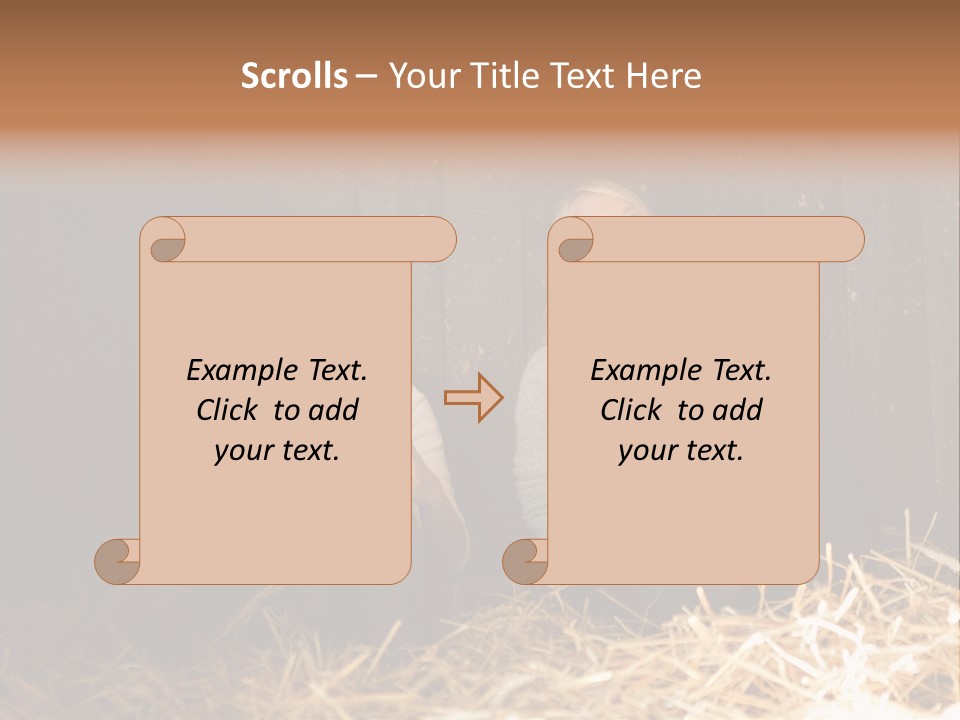 Scrolls – Your Title Text Here

Example Text.
Click to add
your text.

Example Text.
Click to add
your text.